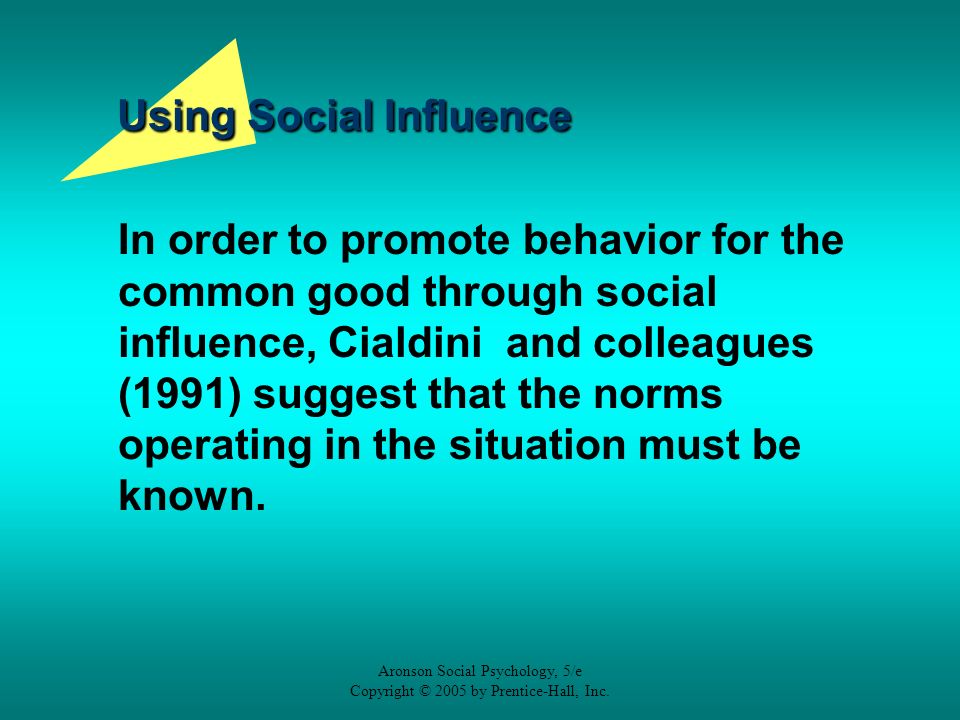 Using Social Influence

In order to promote behavior for the common good through social influence, Cialdini  and colleagues (1991) suggest that the norms operating in the situation must be known.

Aronson Social Psychology, 5/e
Copyright © 2005 by Prentice-Hall, Inc.